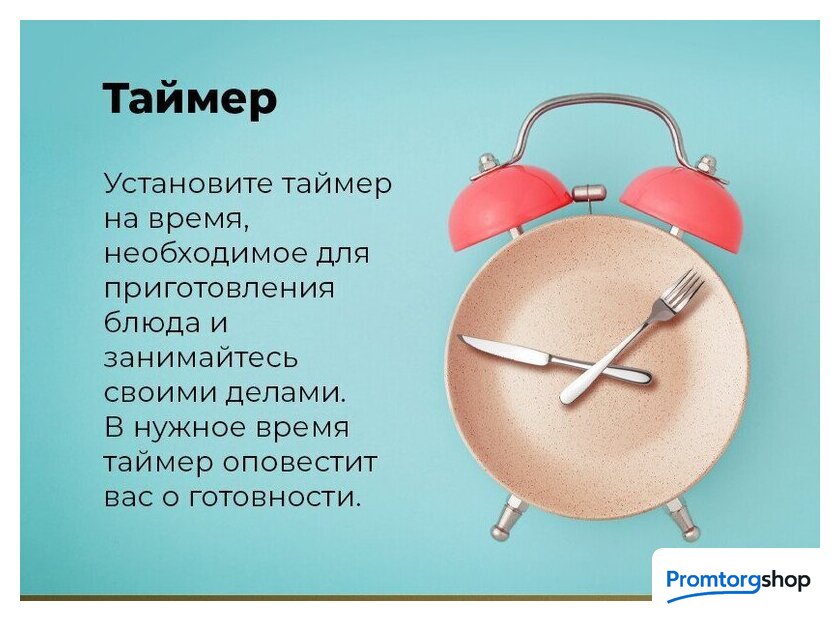 Таймер

Установите таймер на время, необходимое для приготовления блюда и занимайтесь своими делами. В нужное время таймер оповестит вас о готовности.

Promtorgshop